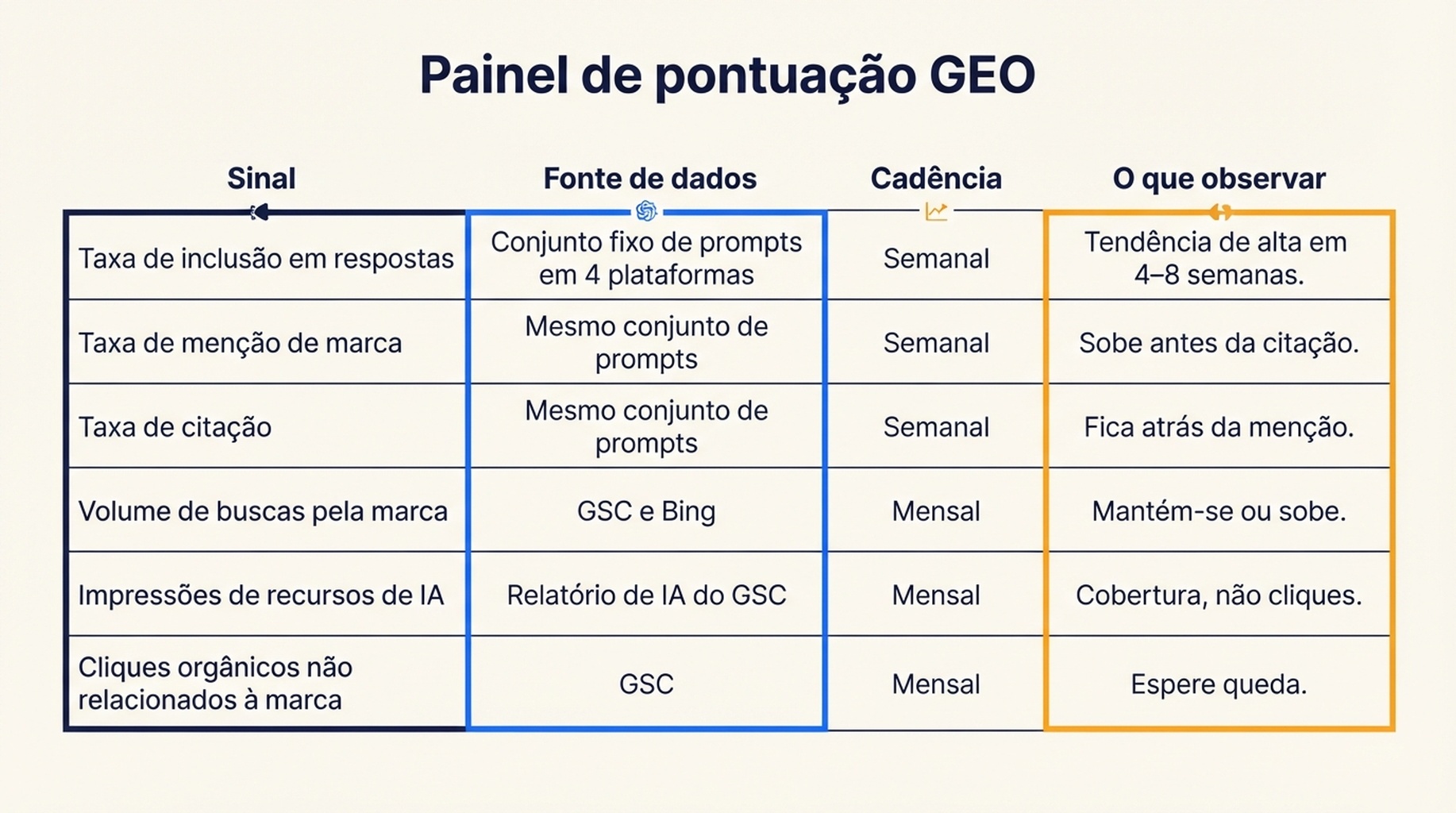 Painel de pontuação GEO

| Sinal | Fonte de dados | Cadência | O que observar |
|---|---|---|---|
| Taxa de inclusão em respostas | Conjunto fixo de prompts em 4 plataformas | Semanal | Tendência de alta em 4–8 semanas. |
| Taxa de menção de marca | Mesmo conjunto de prompts | Semanal | Sobe antes da citação. |
| Taxa de citação | Mesmo conjunto de prompts | Semanal | Fica atrás da menção. |
| Volume de buscas pela marca | GSC e Bing | Mensal | Mantém-se ou sobe. |
| Impressões de recursos de IA | Relatório de IA do GSC | Mensal | Cobertura, não cliques. |
| Cliques orgânicos não relacionados à marca | GSC | Mensal | Espere queda. |